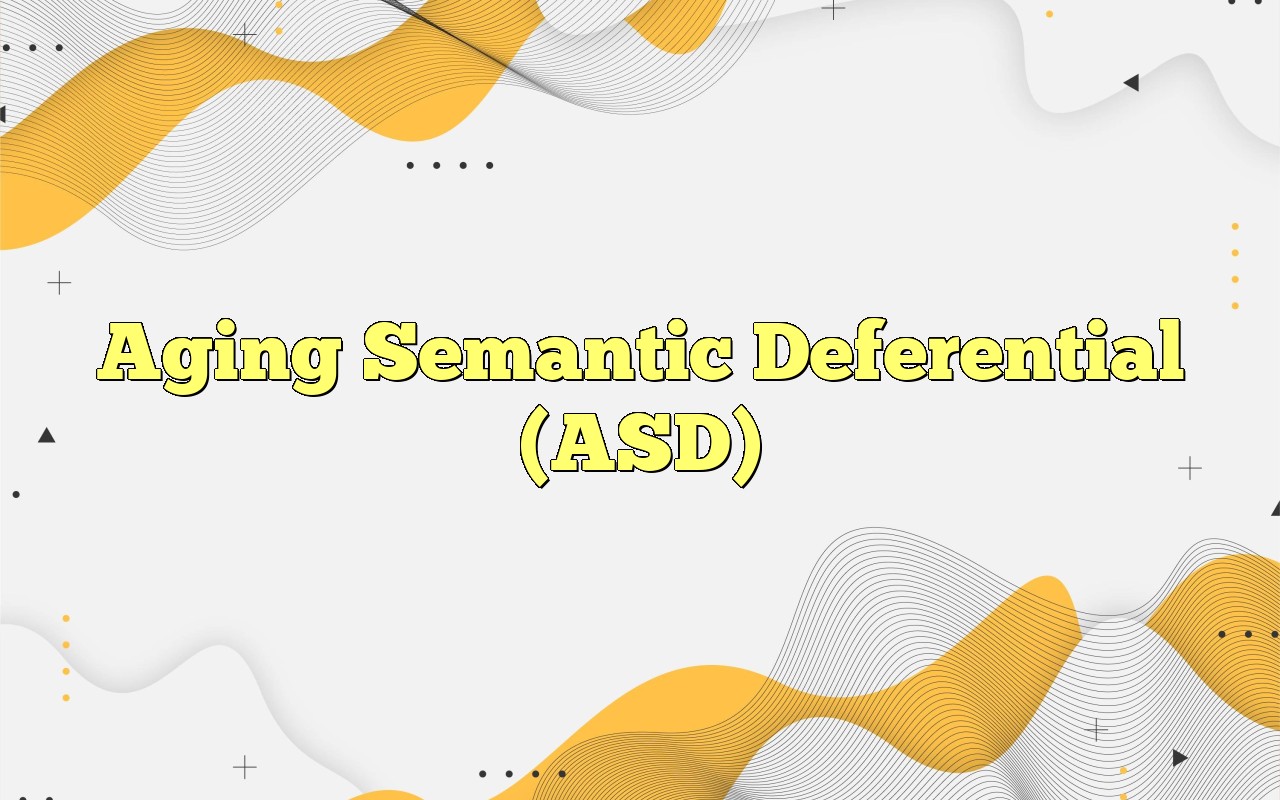 Aging Semantic Deferential (ASD)